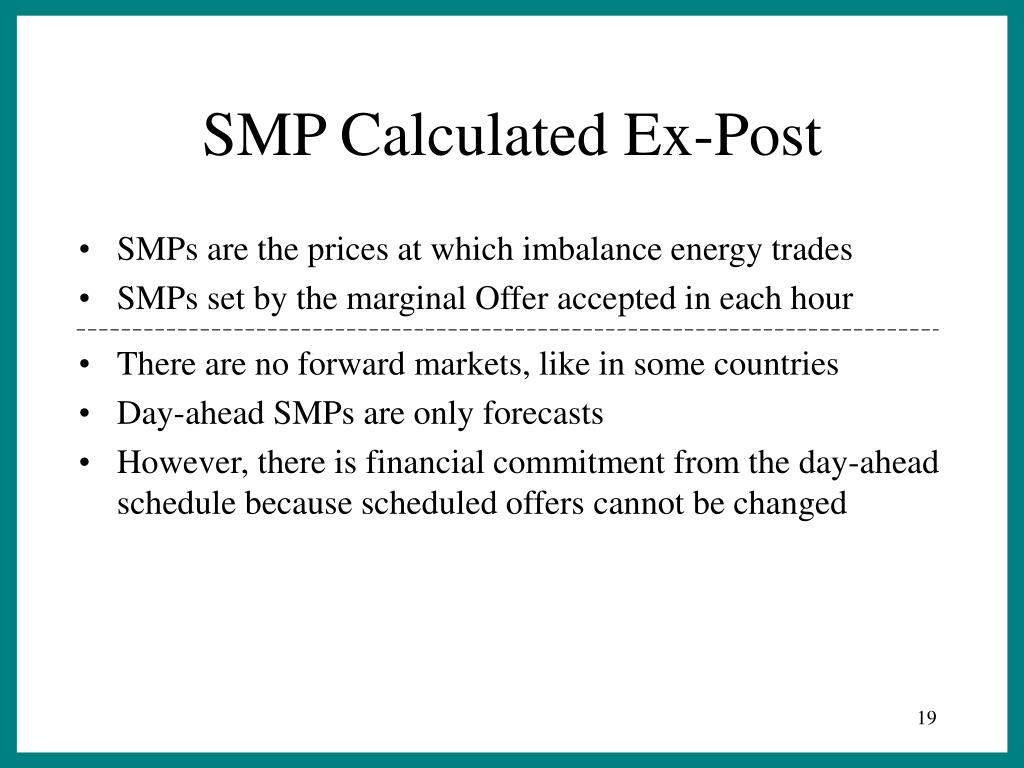 SMP Calculated Ex-Post

• SMPs are the prices at which imbalance energy trades
• SMPs set by the marginal Offer accepted in each hour

• There are no forward markets, like in some countries
• Day-ahead SMPs are only forecasts
• However, there is financial commitment from the day-ahead schedule because scheduled offers cannot be changed

19